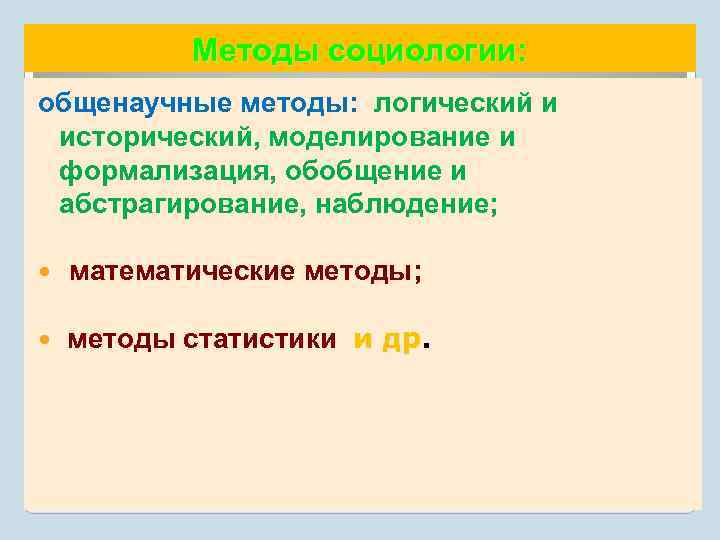 Методы социологии:

общенаучные методы: логический и исторический, моделирование и формализация, обобщение и абстрагирование, наблюдение;

• математические методы;

• методы статистики и др.